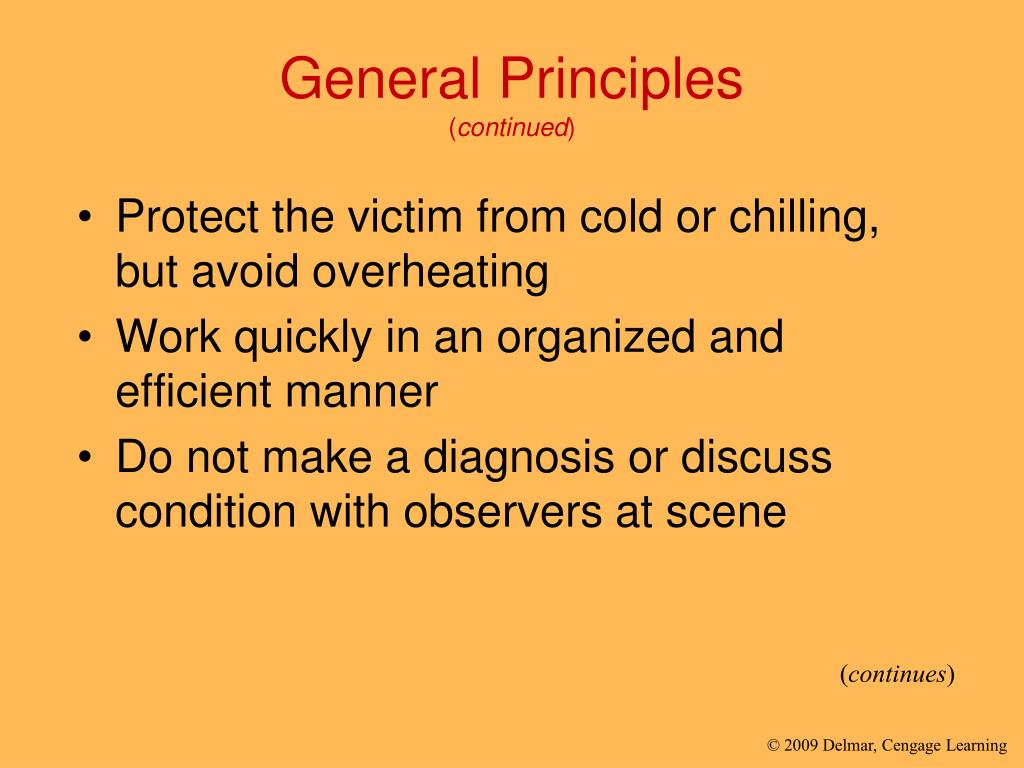 General Principles
(continued)

• Protect the victim from cold or chilling, but avoid overheating
• Work quickly in an organized and efficient manner
• Do not make a diagnosis or discuss condition with observers at scene

(continues)

© 2009 Delmar, Cengage Learning